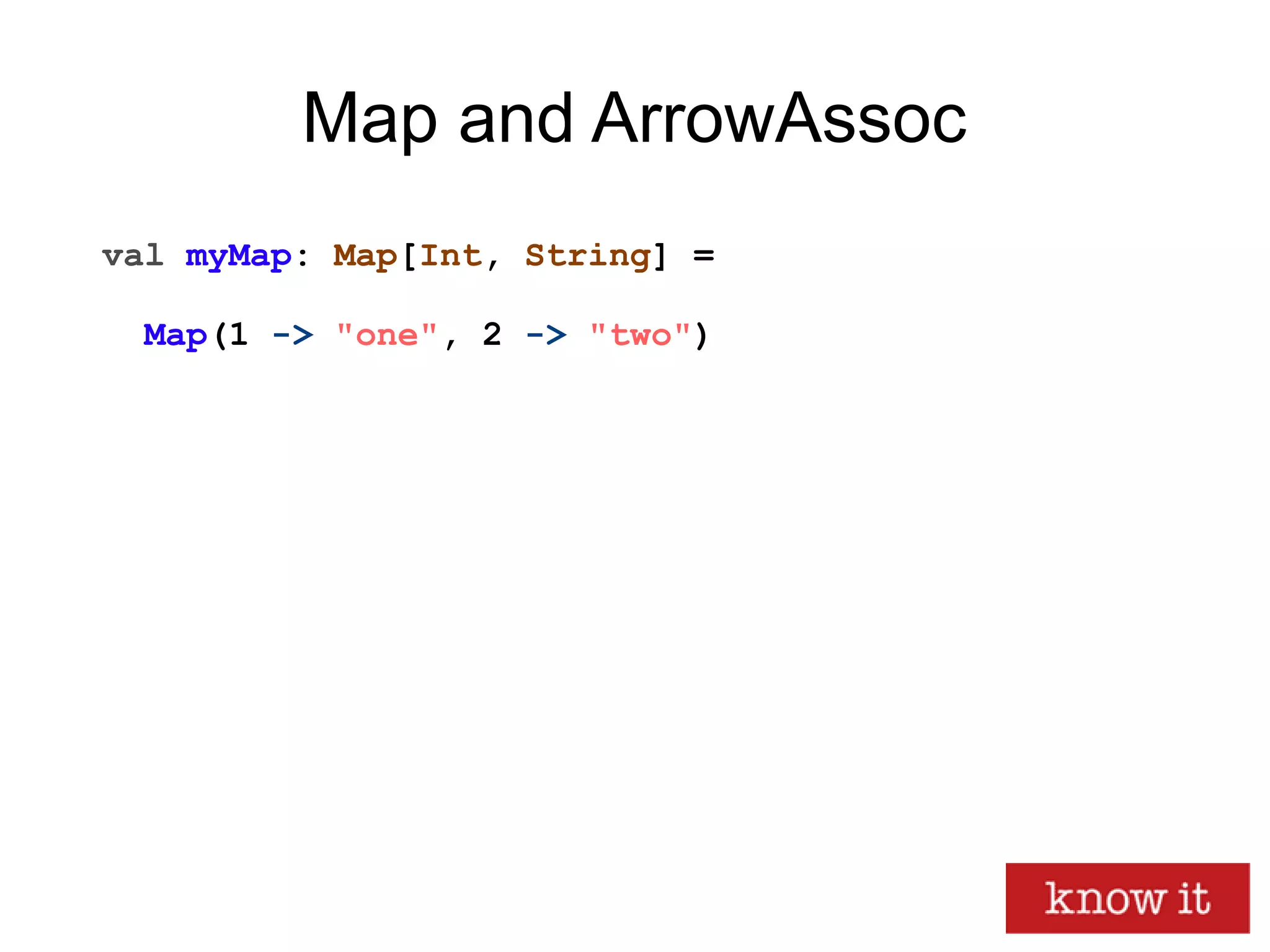 Map and ArrowAssoc

val myMap: Map[Int, String] =
  Map(1 -> "one", 2 -> "two")

know it